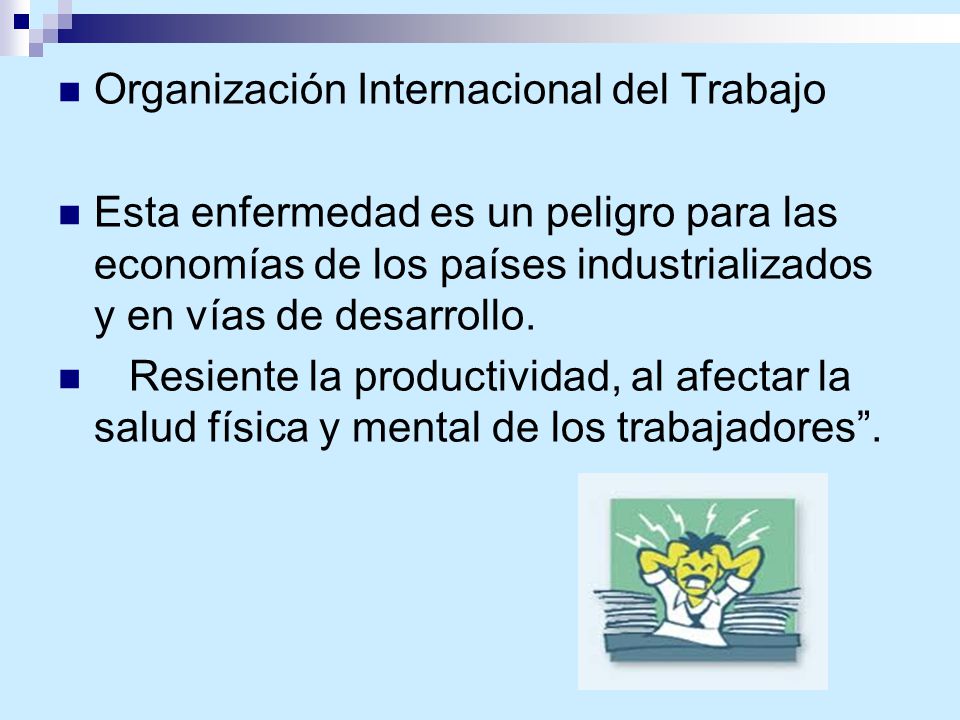 Organización Internacional del Trabajo

Esta enfermedad es un peligro para las economías de los países industrializados y en vías de desarrollo.

Resiente la productividad, al afectar la salud física y mental de los trabajadores”.